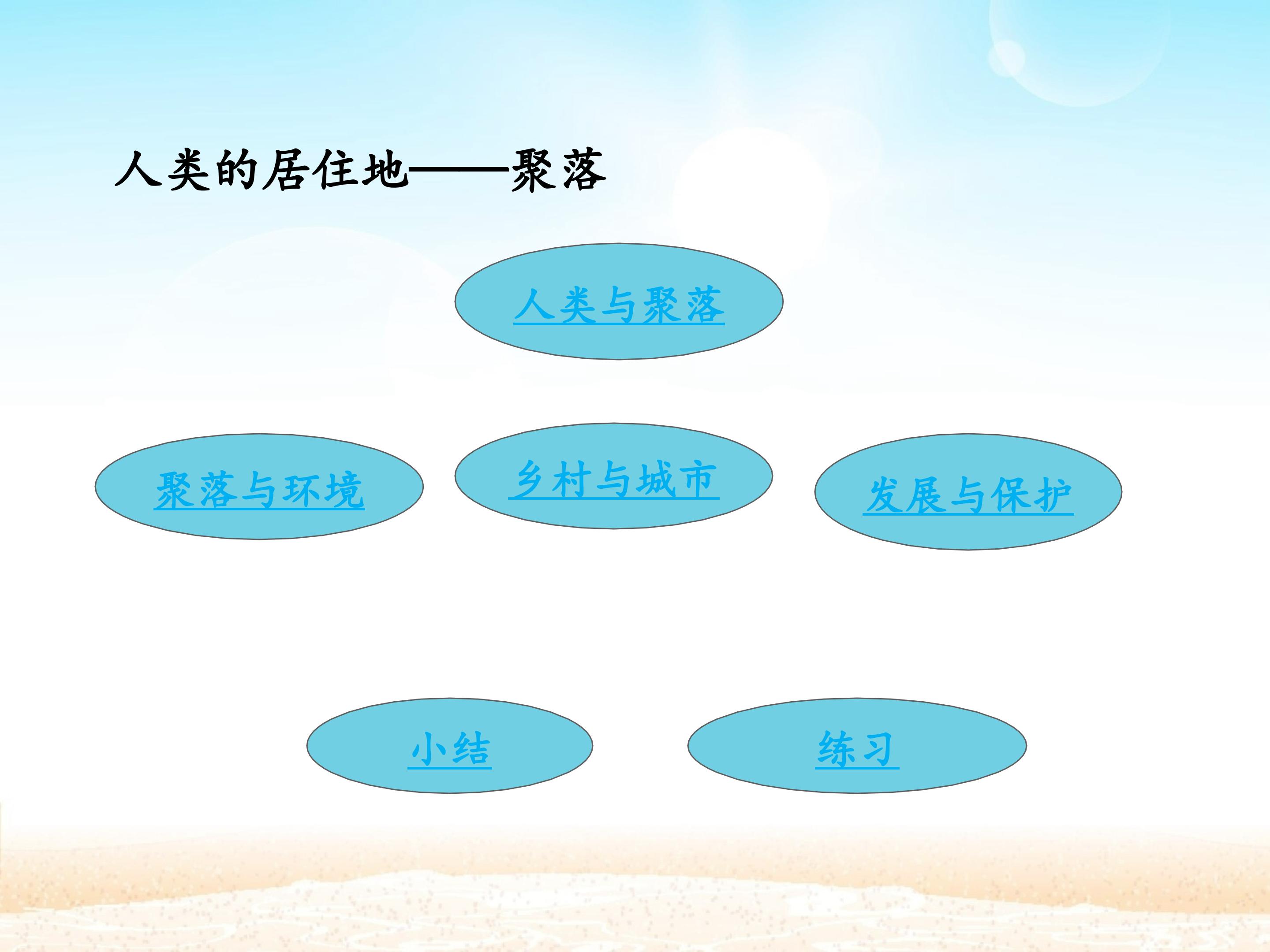 人类的居住地——聚落

人类与聚落

聚落与环境

乡村与城市

发展与保护

小结

练习